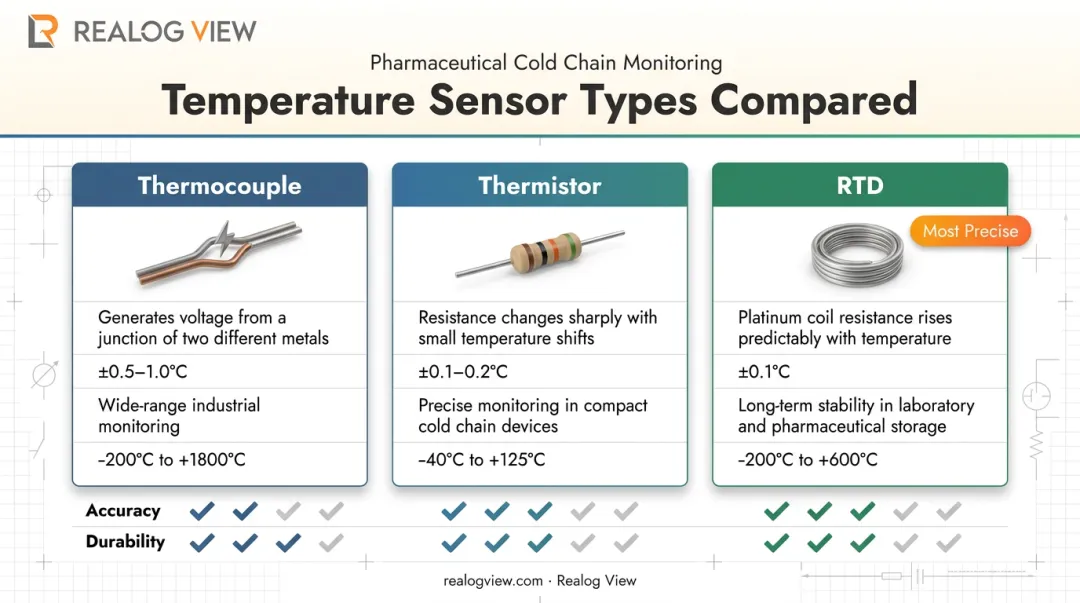 REALOG VIEW

Pharmaceutical Cold Chain Monitoring

Temperature Sensor Types Compared

Thermocouple

Generates voltage from a junction of two different metals

±0.5–1.0°C

Wide-range industrial monitoring

-200°C to +1800°C

Thermistor

Resistance changes sharply with small temperature shifts

±0.1–0.2°C

Precise monitoring in compact cold chain devices

-40°C to +125°C

RTD

Most Precise

Platinum coil resistance rises predictably with temperature

±0.1°C

Long-term stability in laboratory and pharmaceutical storage

-200°C to +600°C

Accuracy

Durability

realogview.com · Realog View